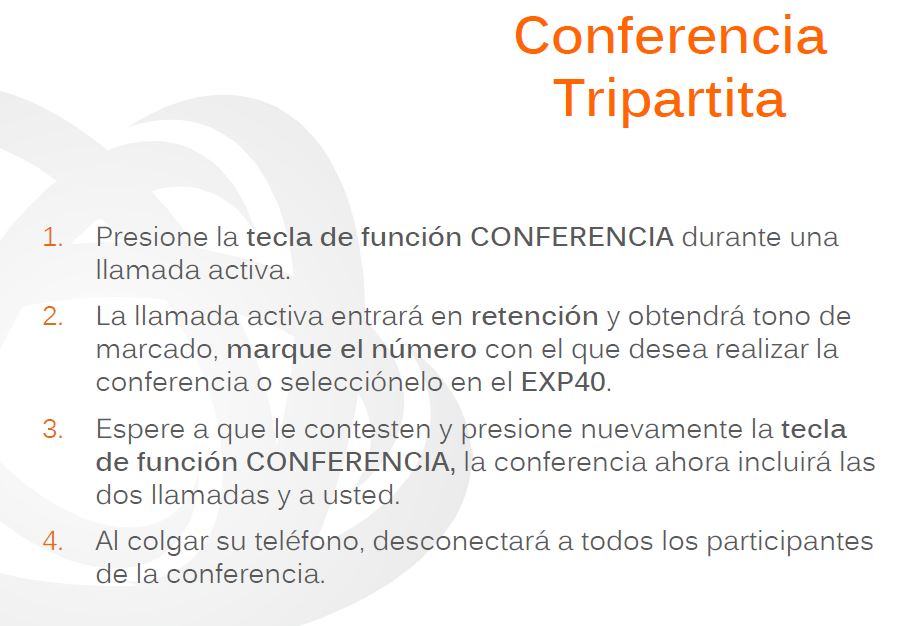 Conferencia Tripartita

1. Presione la tecla de función CONFERENCIA durante una llamada activa.

2. La llamada activa entrará en retención y obtendrá tono de marcado, marque el número con el que desea realizar la conferencia o selecciónelo en el EXP40.

3. Espere a que le contesten y presione nuevamente la tecla de función CONFERENCIA, la conferencia ahora incluirá las dos llamadas y a usted.

4. Al colgar su teléfono, desconectará a todos los participantes de la conferencia.